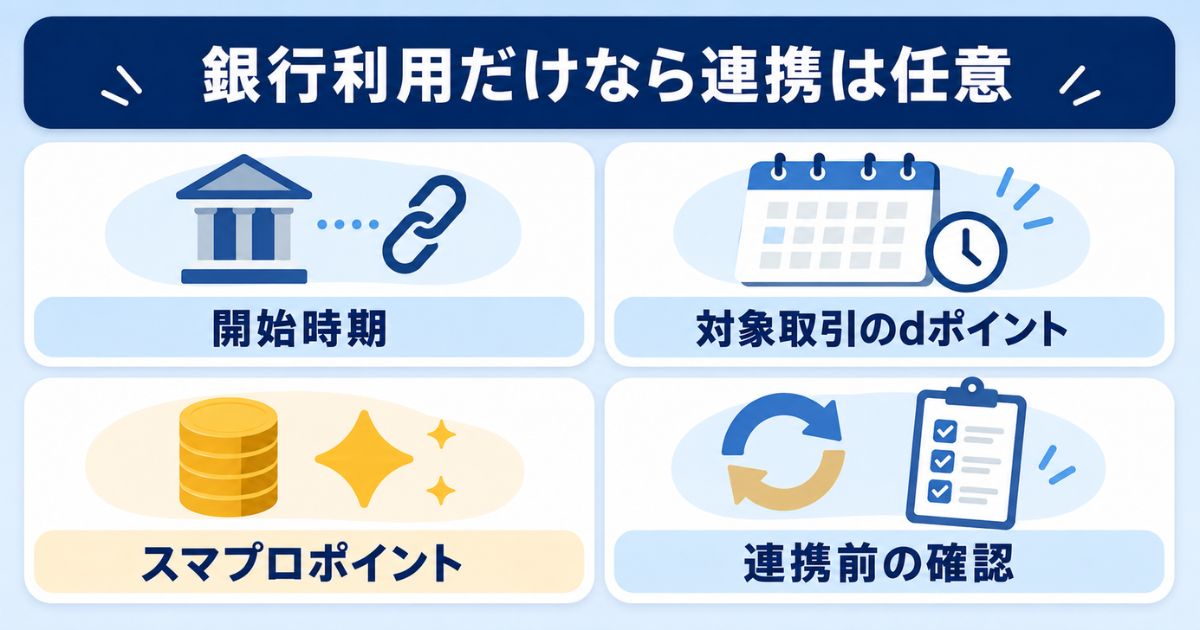 銀行利用だけなら連携は任意

開始時期

対象取引のdポイント

スマプロポイント

連携前の確認